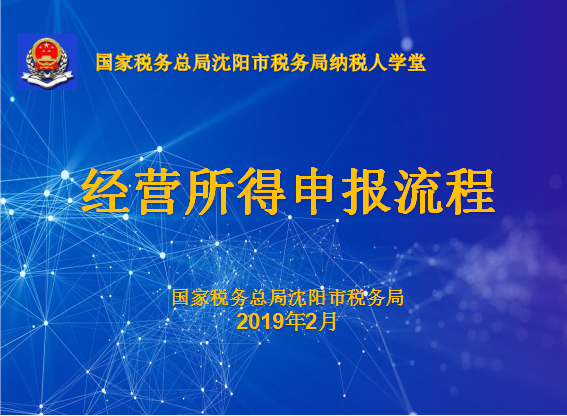 国家税务总局沈阳市税务局纳税人学堂

经营所得申报流程

国家税务总局沈阳市税务局
2019年2月